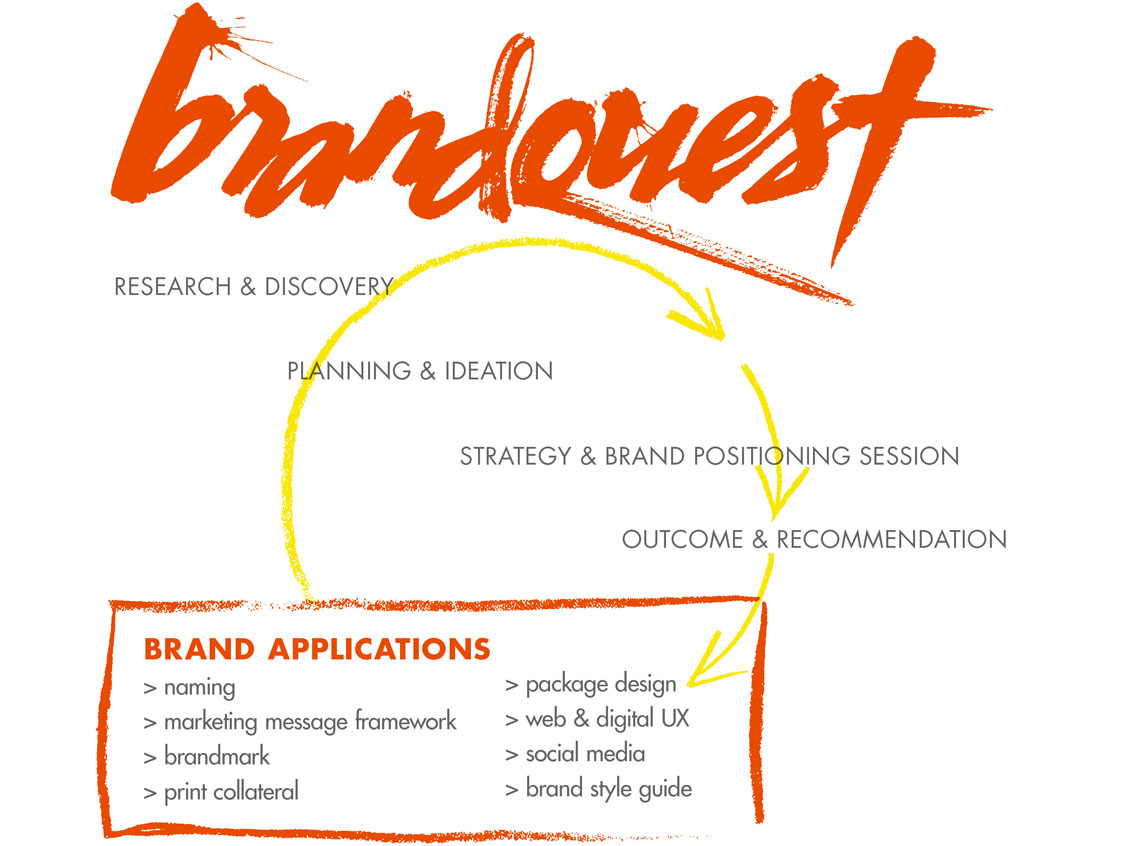 brandquest

RESEARCH & DISCOVERY

PLANNING & IDEATION

STRATEGY & BRAND POSITIONING SESSION

OUTCOME & RECOMMENDATION

BRAND APPLICATIONS
> naming
> marketing message framework
> brandmark
> print collateral

> package design
> web & digital UX
> social media
> brand style guide